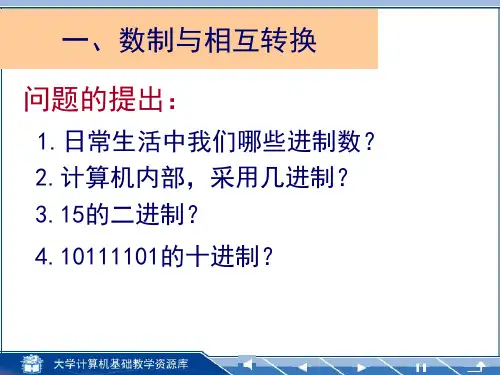 一、数制与相互转换

问题的提出：

1. 日常生活中我们哪些进制数？
2. 计算机内部，采用几进制？
3. 15的二进制？
4. 10111101的十进制？

大学计算机基础教学资源库